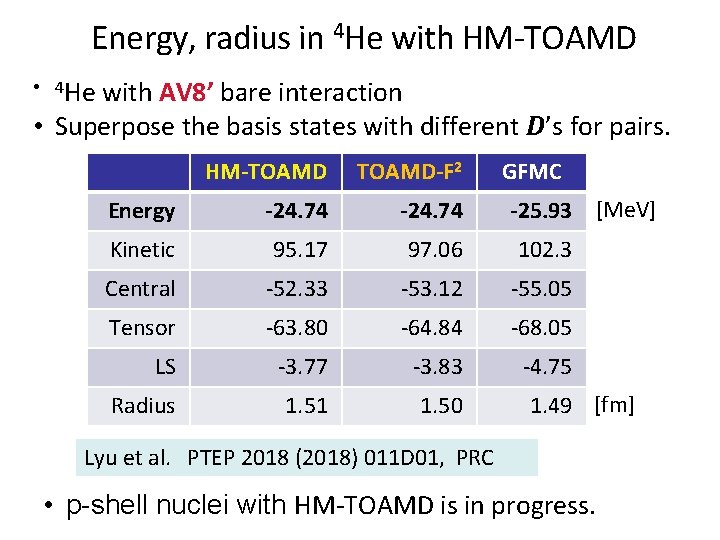 Energy, radius in $^4$He with HM-TOAMD

• $^4$He with AV8' bare interaction
• Superpose the basis states with different $D$'s for pairs.

| | HM-TOAMD | TOAMD-F$^2$ | GFMC | |
|---|---|---|---|---|
| Energy | -24.74 | -24.74 | -25.93 | [MeV] |
| Kinetic | 95.17 | 97.06 | 102.3 | |
| Central | -52.33 | -53.12 | -55.05 | |
| Tensor | -63.80 | -64.84 | -68.05 | |
| LS | -3.77 | -3.83 | -4.75 | |
| Radius | 1.51 | 1.50 | 1.49 | [fm] |

Lyu et al. PTEP 2018 (2018) 011D01, PRC

• p-shell nuclei with HM-TOAMD is in progress.